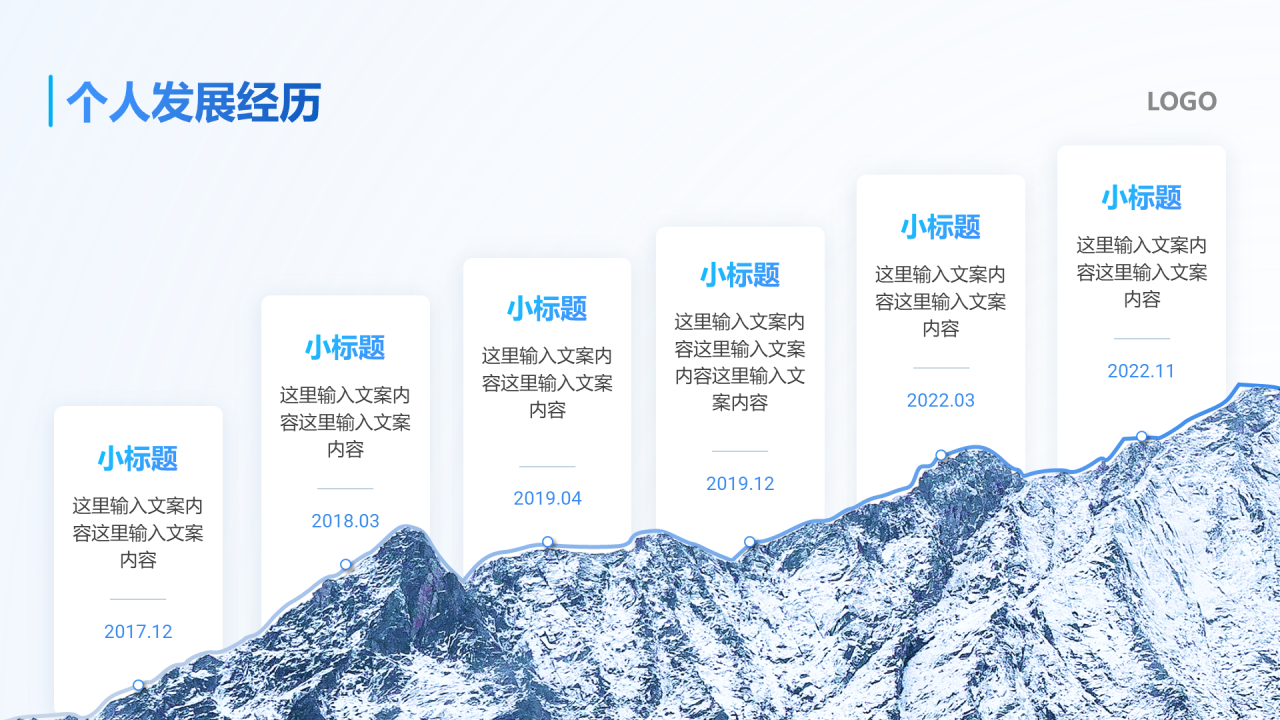 个人发展经历

LOGO

小标题

这里输入文案内容这里输入文案内容

2017.12

小标题

这里输入文案内容这里输入文案内容

2018.03

小标题

这里输入文案内容这里输入文案内容

2019.04

小标题

这里输入文案内容这里输入文案内容这里输入文案内容

2019.12

小标题

这里输入文案内容这里输入文案内容

2022.03

小标题

这里输入文案内容这里输入文案内容

2022.11